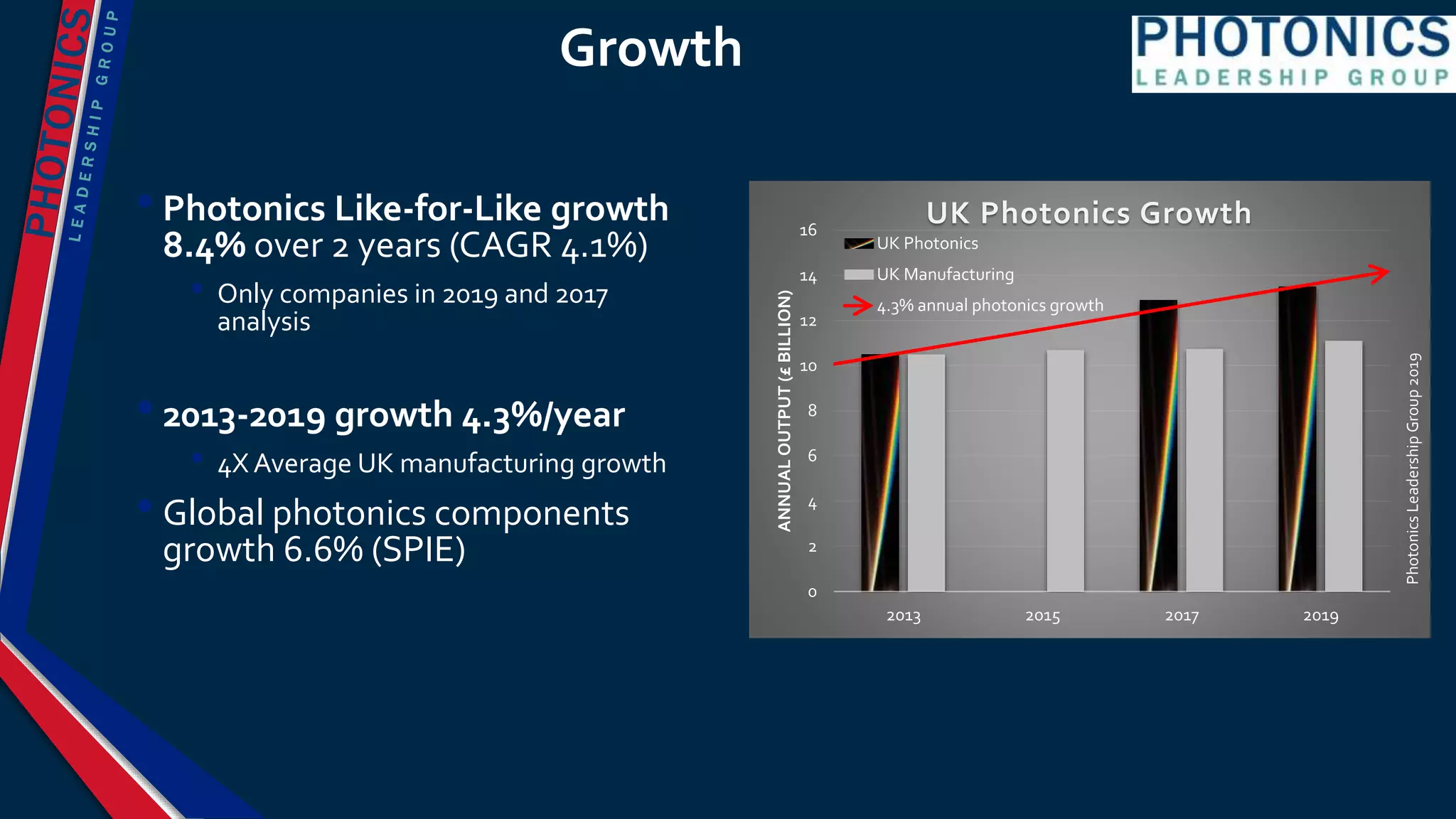 PHOTONICS
LEADERSHIP GROUP

Growth

PHOTONICS
LEADERSHIP GROUP

Photonics Like-for-Like growth 8.4% over 2 years (CAGR 4.1%)

Only companies in 2019 and 2017 analysis

2013-2019 growth 4.3%/year

4X Average UK manufacturing growth

Global photonics components growth 6.6% (SPIE)

UK Photonics Growth

UK Photonics
UK Manufacturing
4.3% annual photonics growth

ANNUAL OUTPUT (£ BILLION)

16
14
12
10
8
6
4
2
0

2013
2015
2017
2019

Photonics Leadership Group 2019